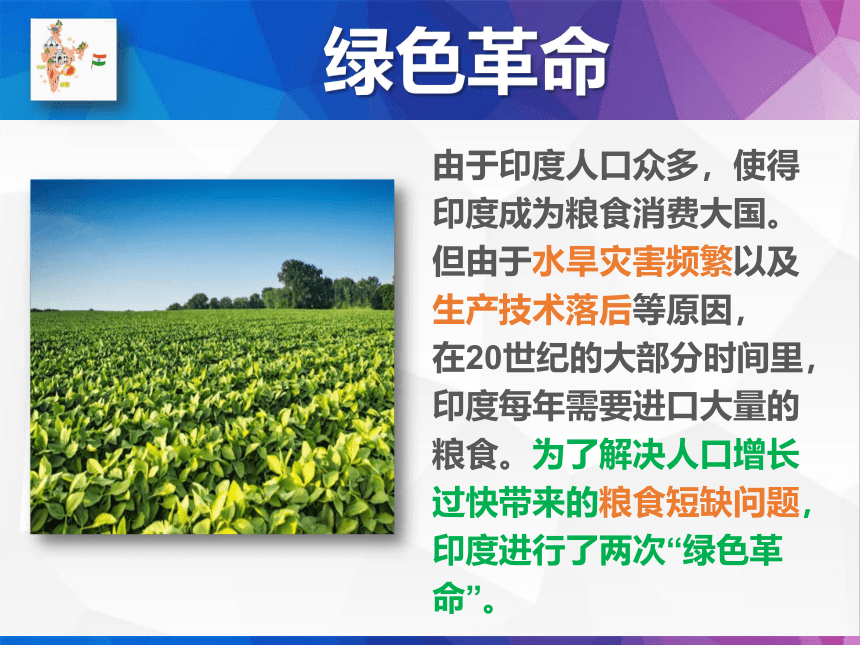 绿色革命

由于印度人口众多，使得印度成为粮食消费大国。但由于水旱灾害频繁以及生产技术落后等原因，在20世纪的大部分时间里，印度每年需要进口大量的粮食。为了解决人口增长过快带来的粮食短缺问题，印度进行了两次“绿色革命”。